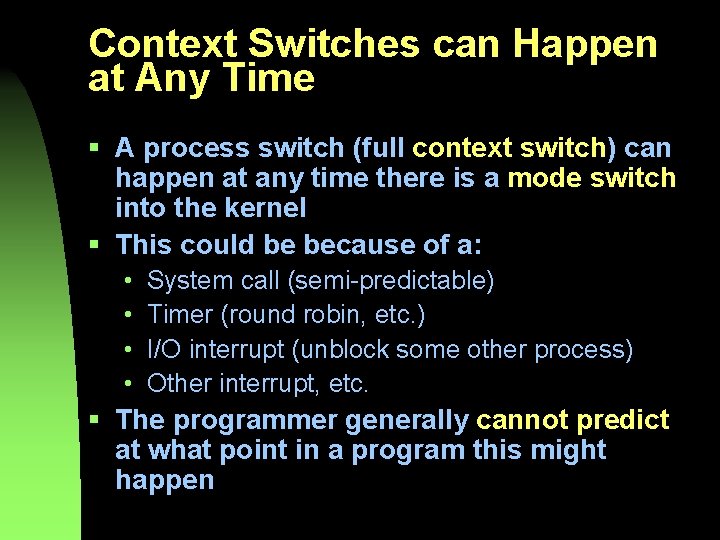 Context Switches can Happen at Any Time

▪ A process switch (full context switch) can happen at any time there is a mode switch into the kernel

▪ This could be because of a:
  • System call (semi-predictable)
  • Timer (round robin, etc.)
  • I/O interrupt (unblock some other process)
  • Other interrupt, etc.

▪ The programmer generally cannot predict at what point in a program this might happen